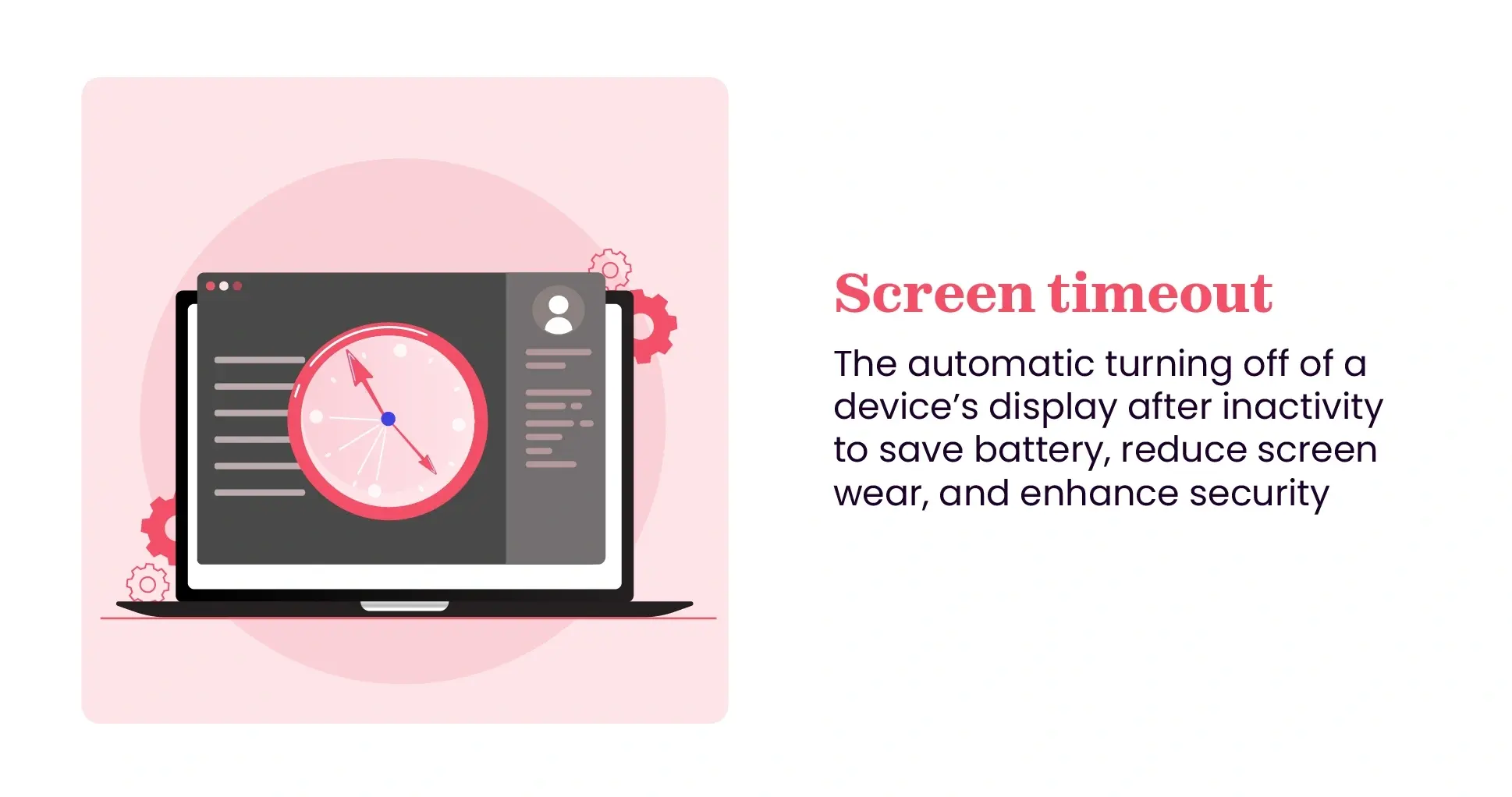 Screen timeout

The automatic turning off of a device’s display after inactivity to save battery, reduce screen wear, and enhance security